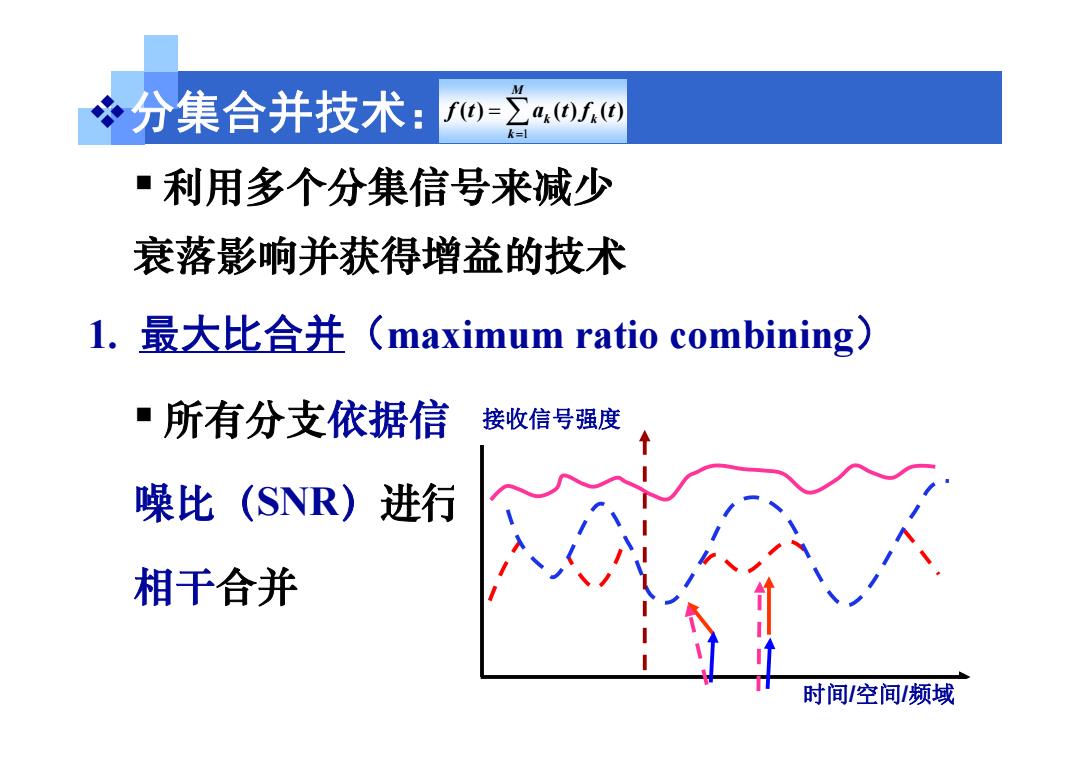 ❖分集合并技术：$f(t)=\sum_{k=1}^{M}a_k(t)f_k(t)$

▪ 利用多个分集信号来减少衰落影响并获得增益的技术

1. 最大比合并（maximum ratio combining）

▪ 所有分支依据信噪比（SNR）进行相干合并

接收信号强度

时间/空间/频域